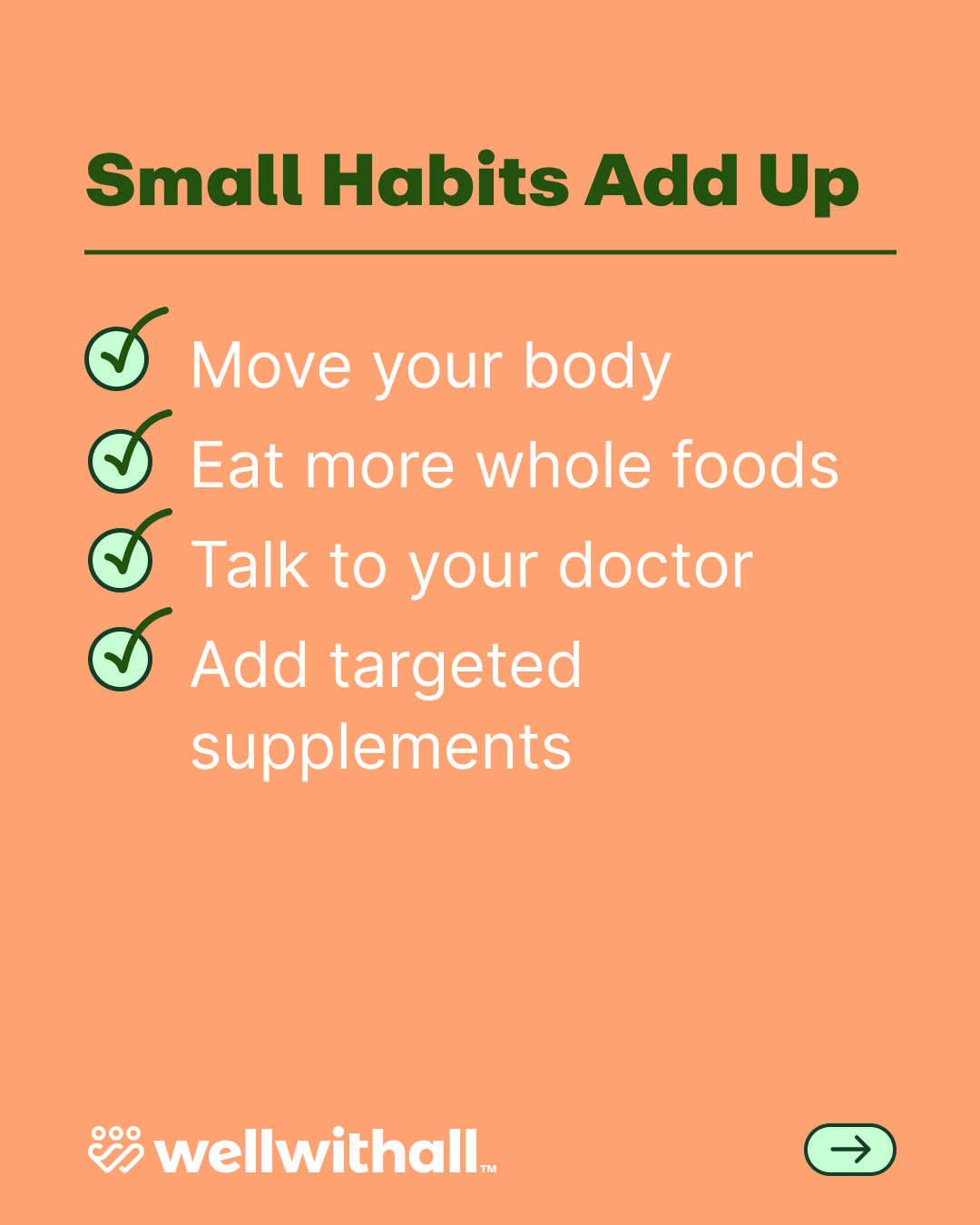 Small Habits Add Up

Move your body
Eat more whole foods
Talk to your doctor
Add targeted supplements

wellwithall™